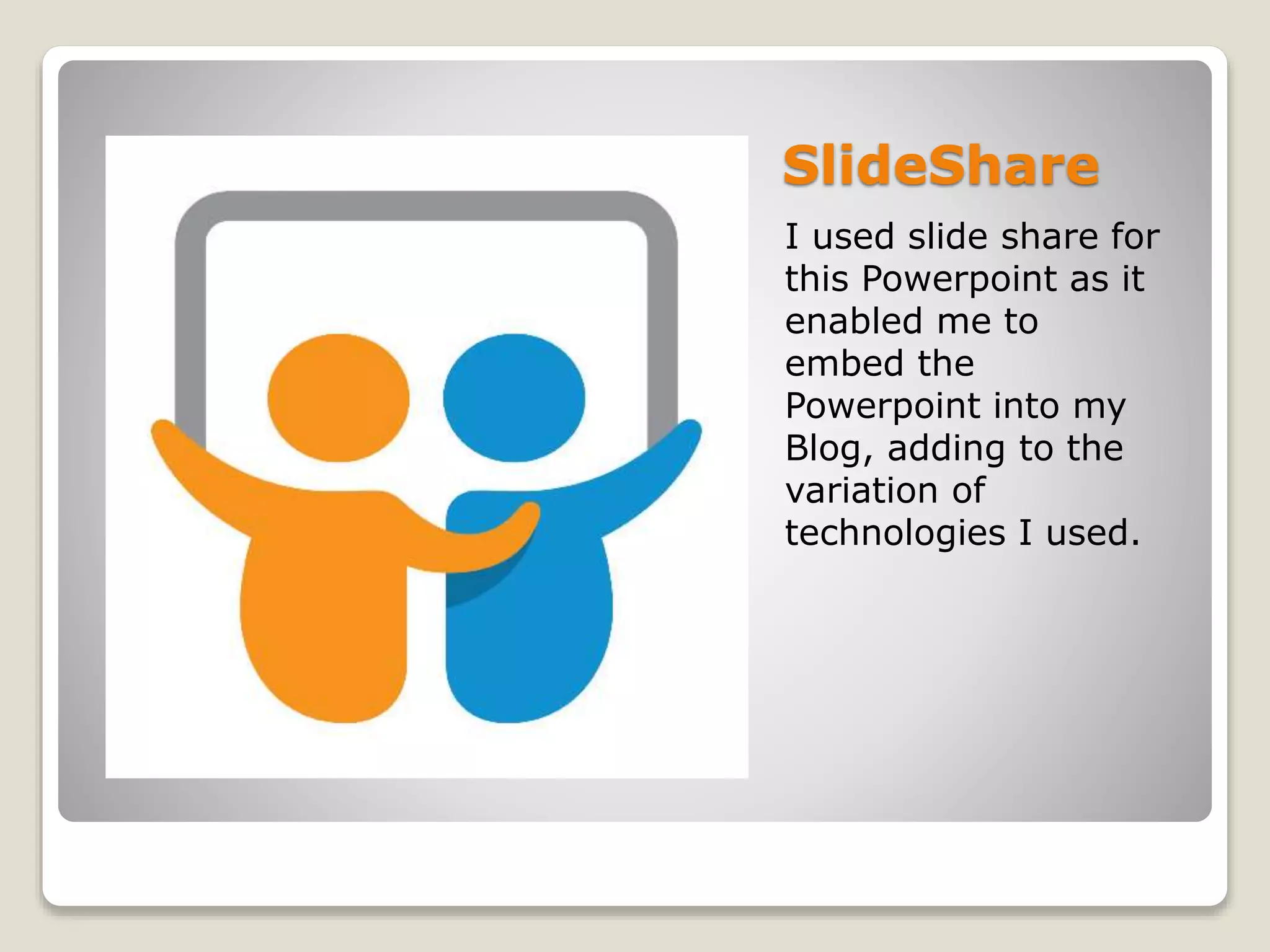 SlideShare

I used slide share for this Powerpoint as it enabled me to embed the Powerpoint into my Blog, adding to the variation of technologies I used.